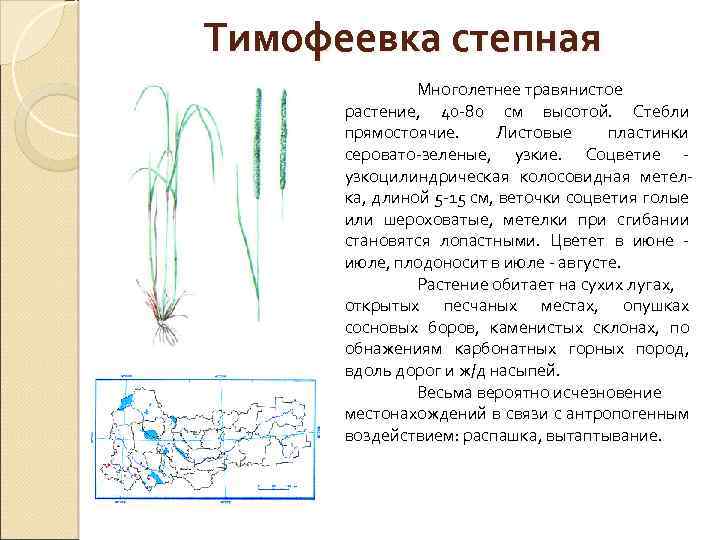 Тимофеевка степная

Многолетнее травянистое растение, 40-80 см высотой. Стебли прямостоячие. Листовые пластинки серовато-зеленые, узкие. Соцветие - узкоцилиндрическая колосовидная метелка, длиной 5-15 см, веточки соцветия голые или шероховатые, метелки при сгибании становятся лопастными. Цветет в июне - июле, плодоносит в июле - августе.

Растение обитает на сухих лугах, открытых песчаных местах, опушках сосновых боров, каменистых склонах, по обнажениям карбонатных горных пород, вдоль дорог и ж/д насыпей.

Весьма вероятно исчезновение местонахождений в связи с антропогенным воздействием: распашка, вытаптывание.